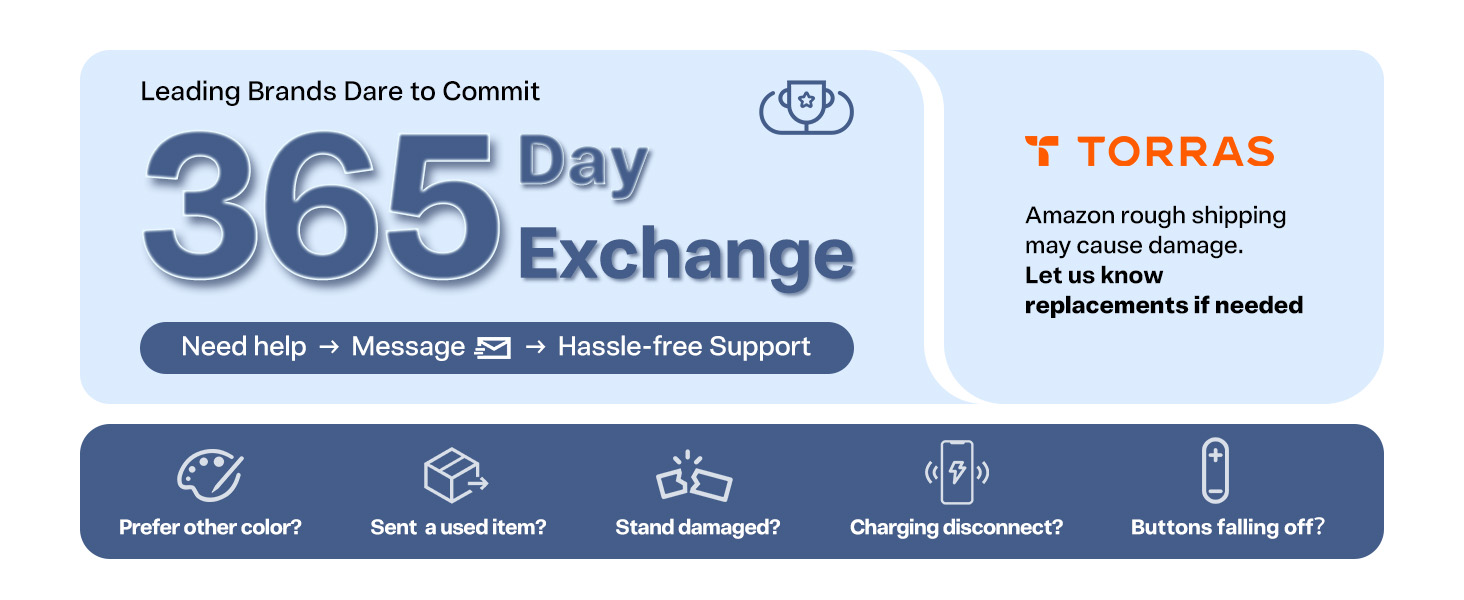 Leading Brands Dare to Commit

365 Day Exchange

Need help → Message → Hassle-free Support

TORRAS

Amazon rough shipping may cause damage.
Let us know replacements if needed

Prefer other color?

Sent a used item?

Stand damaged?

Charging disconnect?

Buttons falling off?